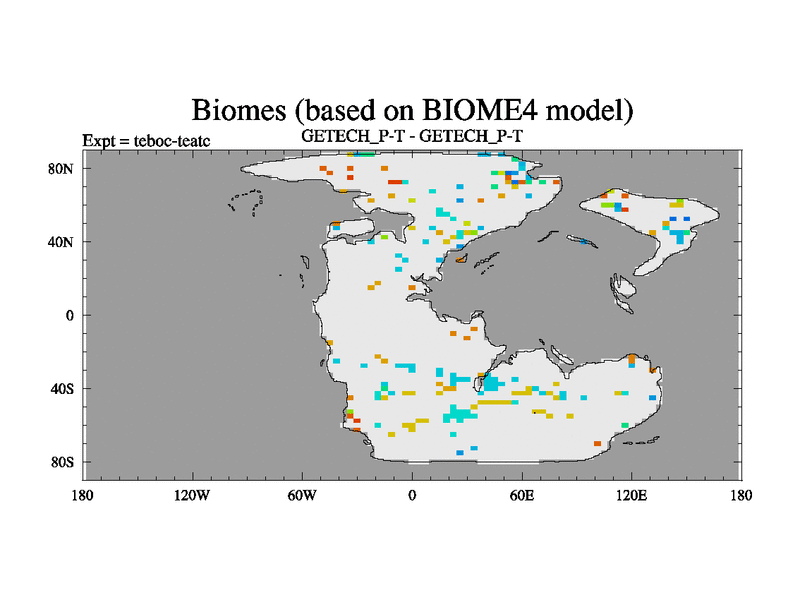 Biomes (based on BIOME4 model)

Expt = teboc-teatc

GETECH_P-T - GETECH_P-T

80N
40N
0
40S
80S

180
120W
60W
0
60E
120E
180